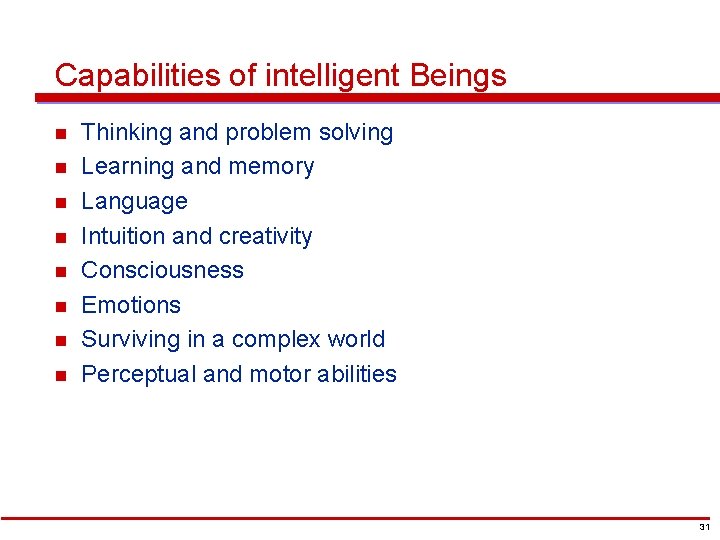 Capabilities of intelligent Beings

- Thinking and problem solving
- Learning and memory
- Language
- Intuition and creativity
- Consciousness
- Emotions
- Surviving in a complex world
- Perceptual and motor abilities

31